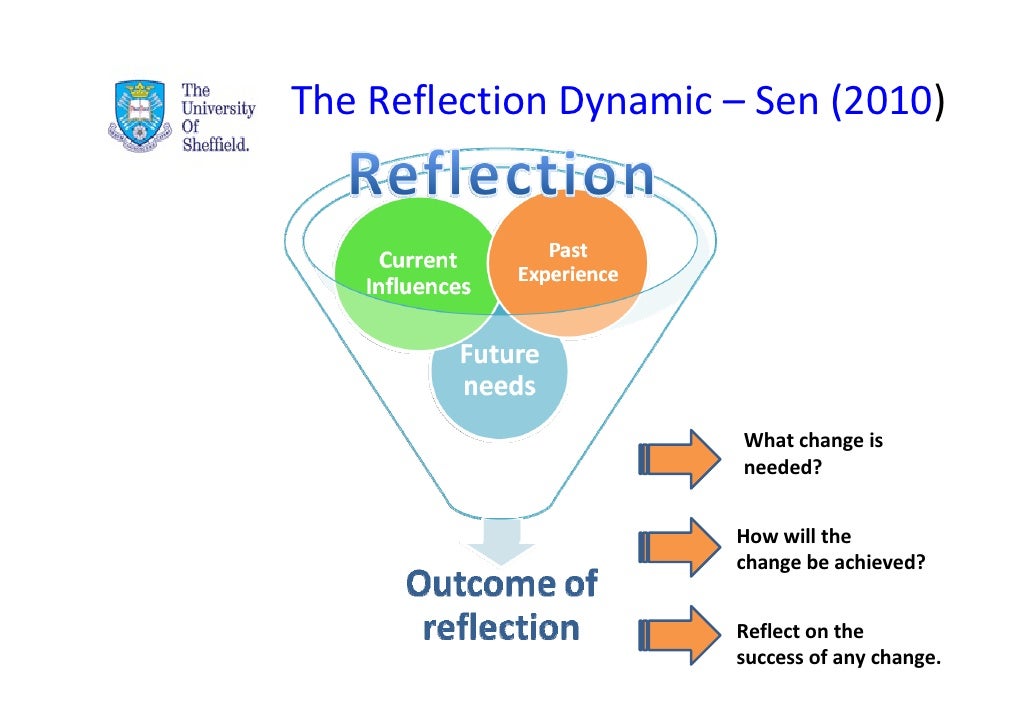 The University Of Sheffield.

The Reflection Dynamic – Sen (2010)

Reflection

Current Influences

Past Experience

Future needs

Outcome of reflection

What change is needed?

How will the change be achieved?

Reflect on the success of any change.